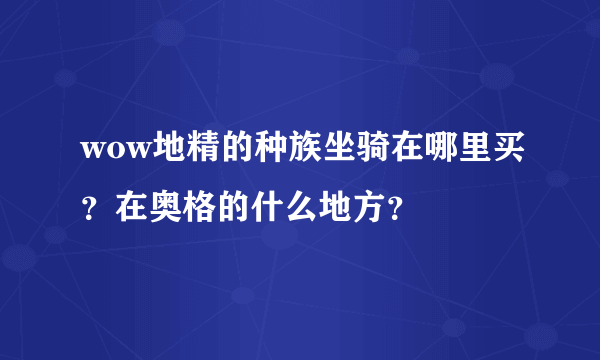 wow地精的种族坐骑在哪里买？在奥格的什么地方？